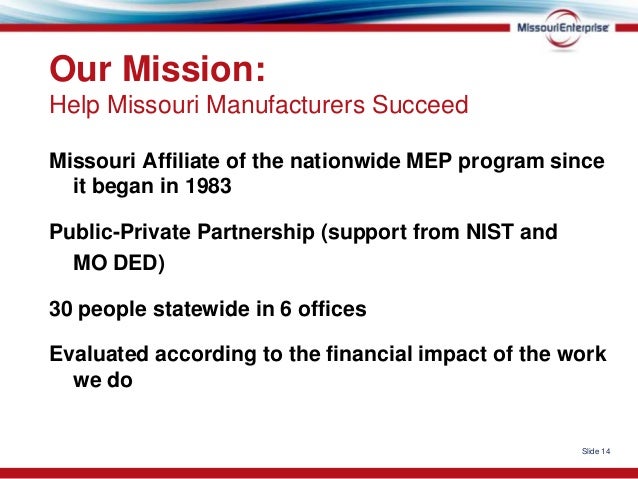 MissouriEnterprise

Our Mission:
Help Missouri Manufacturers Succeed

Missouri Affiliate of the nationwide MEP program since it began in 1983

Public-Private Partnership (support from NIST and MO DED)

30 people statewide in 6 offices

Evaluated according to the financial impact of the work we do

Slide 14